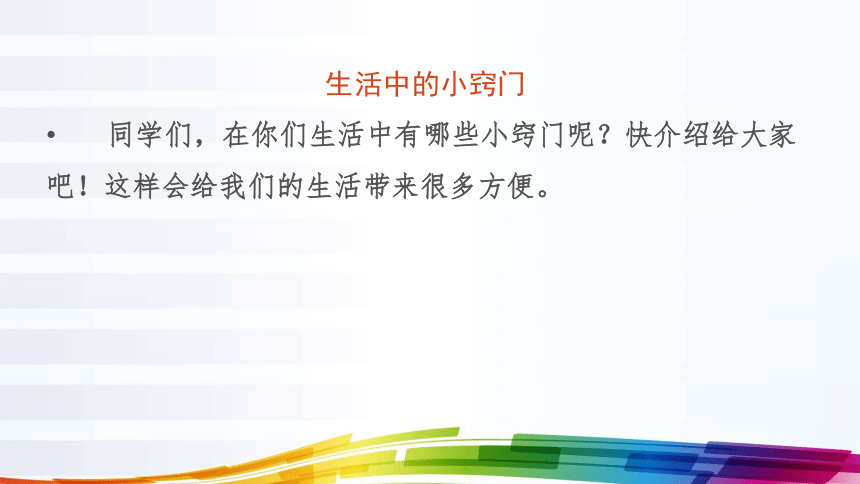 生活中的小窍门

• 同学们，在你们生活中有哪些小窍门呢？快介绍给大家吧！这样会给我们的生活带来很多方便。